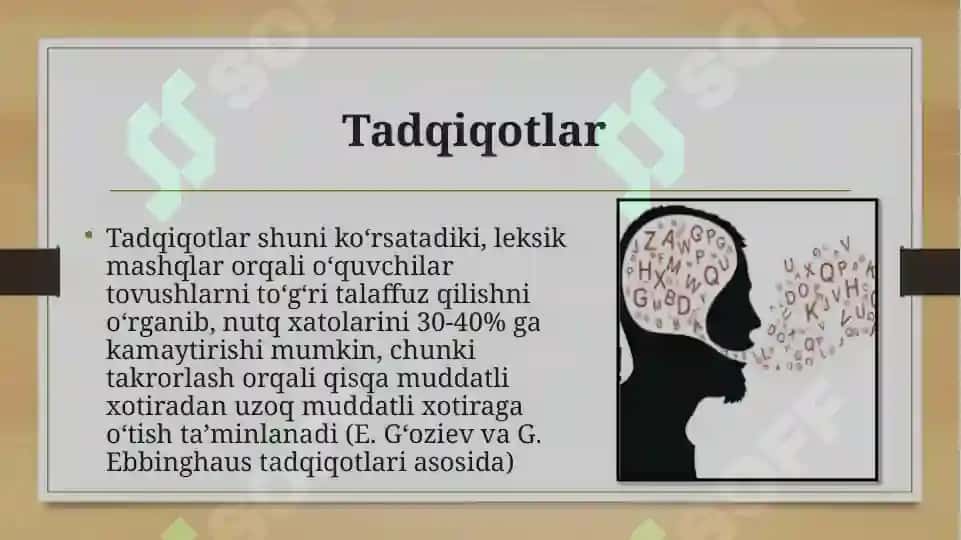 Tadqiqotlar

• Tadqiqotlar shuni ko‘rsatadiki, leksik mashqlar orqali o‘quvchilar tovushlarni to‘g‘ri talaffuz qilishni o‘rganib, nutq xatolarini 30-40% ga kamaytirishi mumkin, chunki takrorlash orqali qisqa muddatli xotiradan uzoq muddatli xotiraga o‘tish ta’minlanadi (E. G‘oziev va G. Ebbinghaus tadqiqotlari asosida)